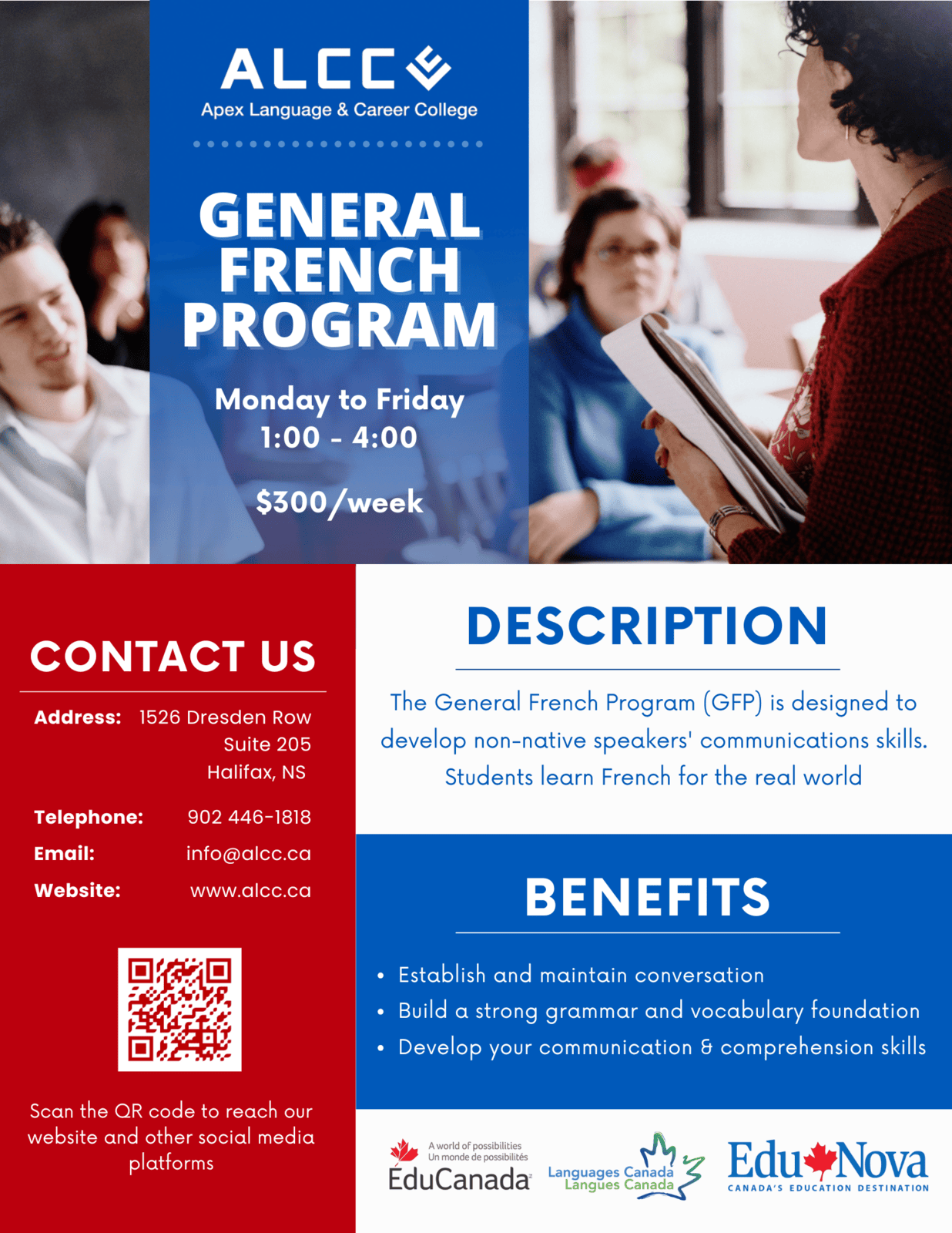 ALCC
Apex Language & Career College

GENERAL FRENCH PROGRAM

Monday to Friday
1:00 - 4:00

$300/week

CONTACT US

Address: 1526 Dresden Row
Suite 205
Halifax, NS

Telephone: 902 446-1818

Email: info@alcc.ca

Website: www.alcc.ca

Scan the QR code to reach our website and other social media platforms

DESCRIPTION

The General French Program (GFP) is designed to develop non-native speakers' communications skills. Students learn French for the real world

BENEFITS

• Establish and maintain conversation
• Build a strong grammar and vocabulary foundation
• Develop your communication & comprehension skills

A world of possibilities
Un monde de possibilités
ÉduCanada

Languages Canada
Langues Canada

EduNova
CANADA'S EDUCATION DESTINATION